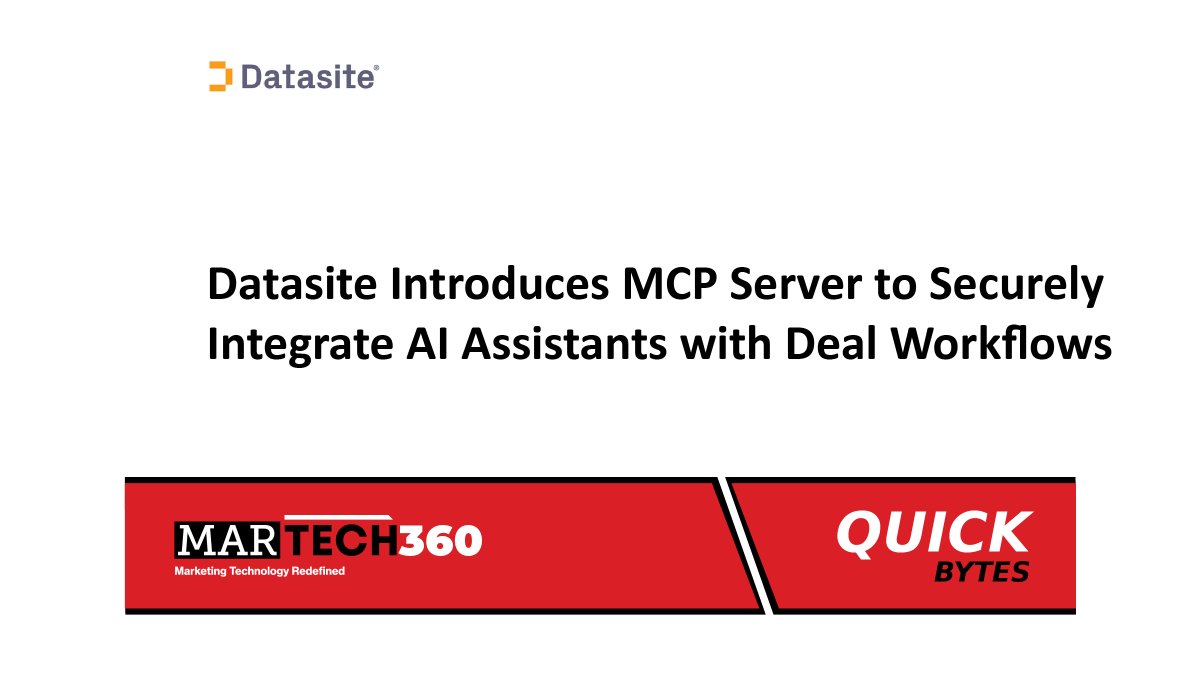 Datasite®

Datasite Introduces MCP Server to Securely Integrate AI Assistants with Deal Workflows

MARTECH360
Marketing Technology Redefined

QUICK BYTES